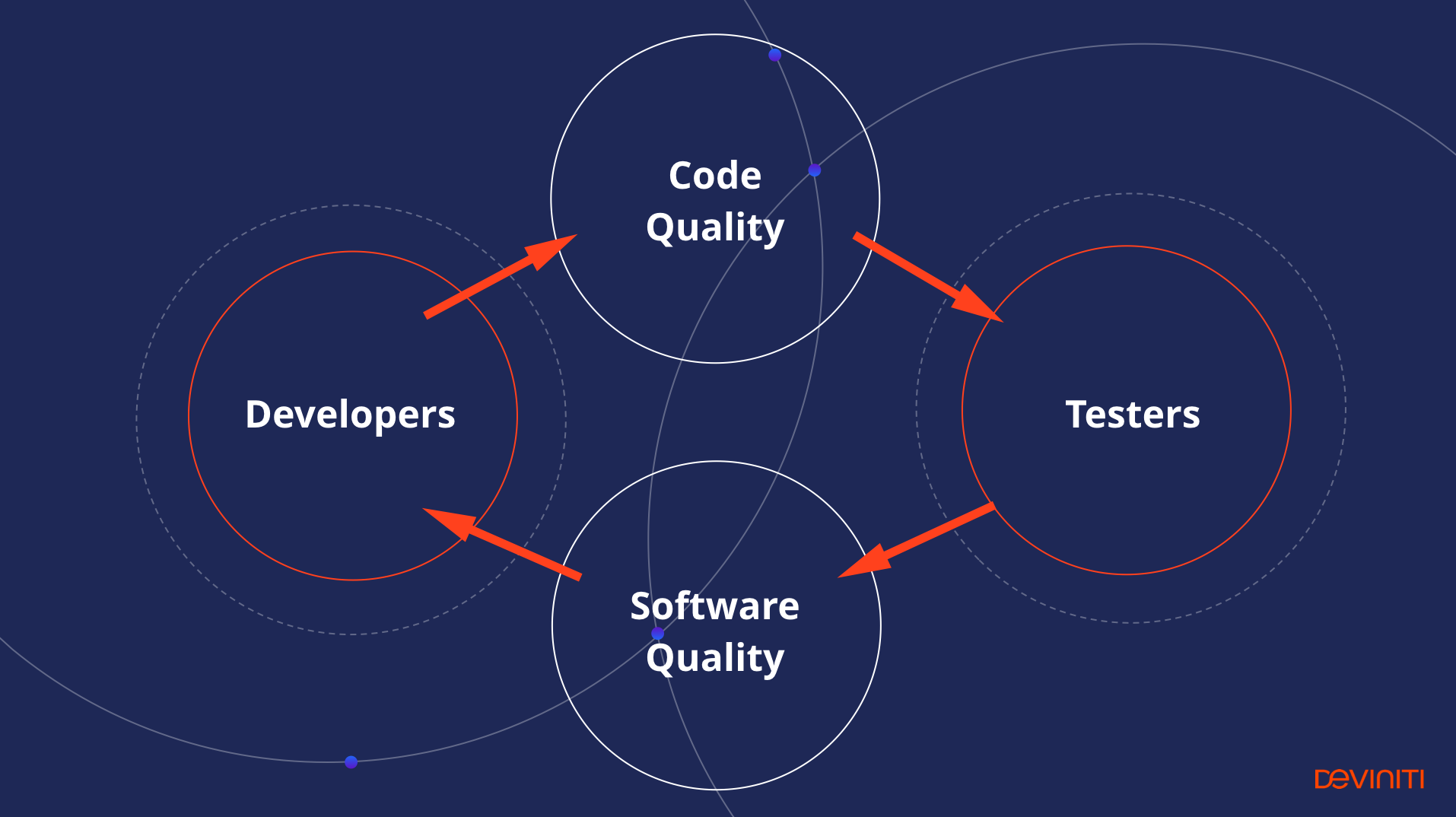 Code Quality

Developers

Testers

Software Quality

DEVINITI